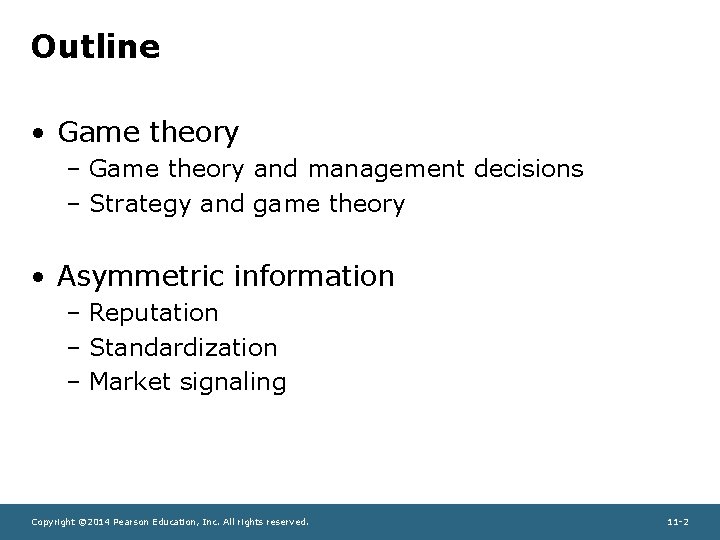 Outline

• Game theory
– Game theory and management decisions
– Strategy and game theory

• Asymmetric information
– Reputation
– Standardization
– Market signaling

Copyright ©2014 Pearson Education, Inc. All rights reserved.

11-2